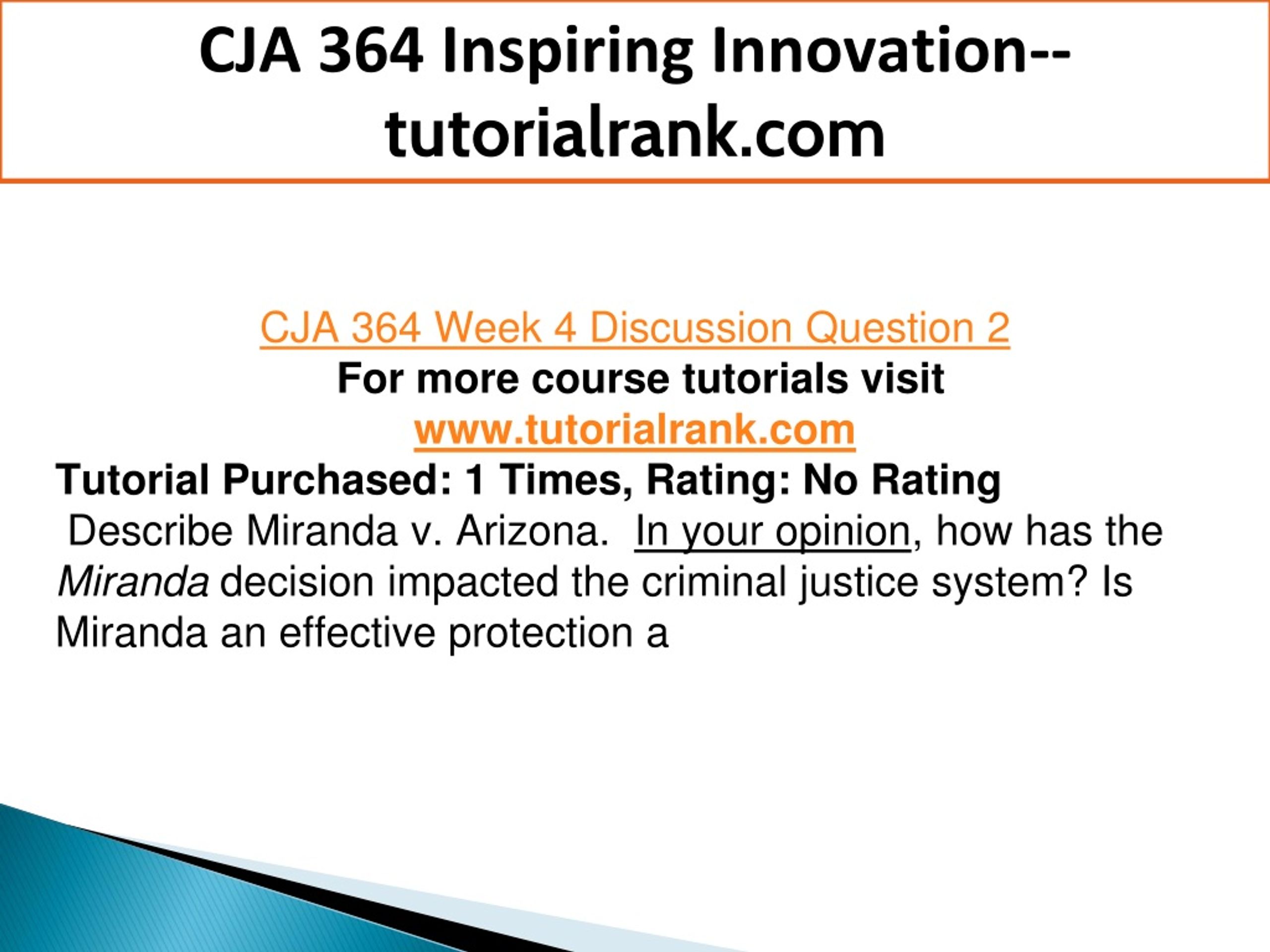 CJA 364 Inspiring Innovation--tutorialrank.com

CJA 364 Week 4 Discussion Question 2
For more course tutorials visit
www.tutorialrank.com
Tutorial Purchased: 1 Times, Rating: No Rating
Describe Miranda v. Arizona. In your opinion, how has the Miranda decision impacted the criminal justice system? Is Miranda an effective protection a